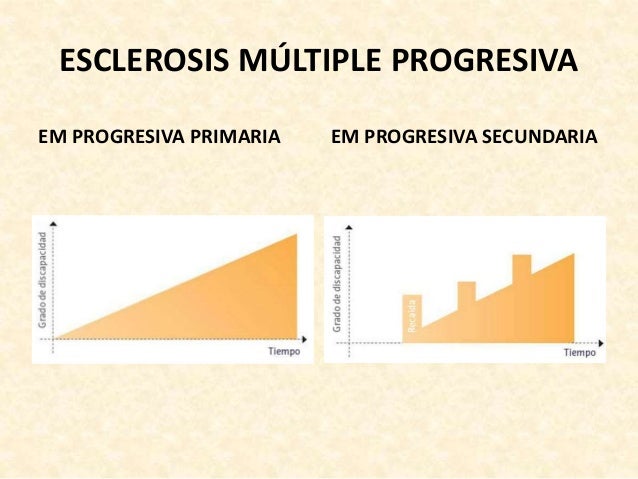 ESCLEROSIS MÚLTIPLE PROGRESIVA

EM PROGRESIVA PRIMARIA

Grado de discapacidad

Tiempo

EM PROGRESIVA SECUNDARIA

Grado de discapacidad

Recaída

Tiempo